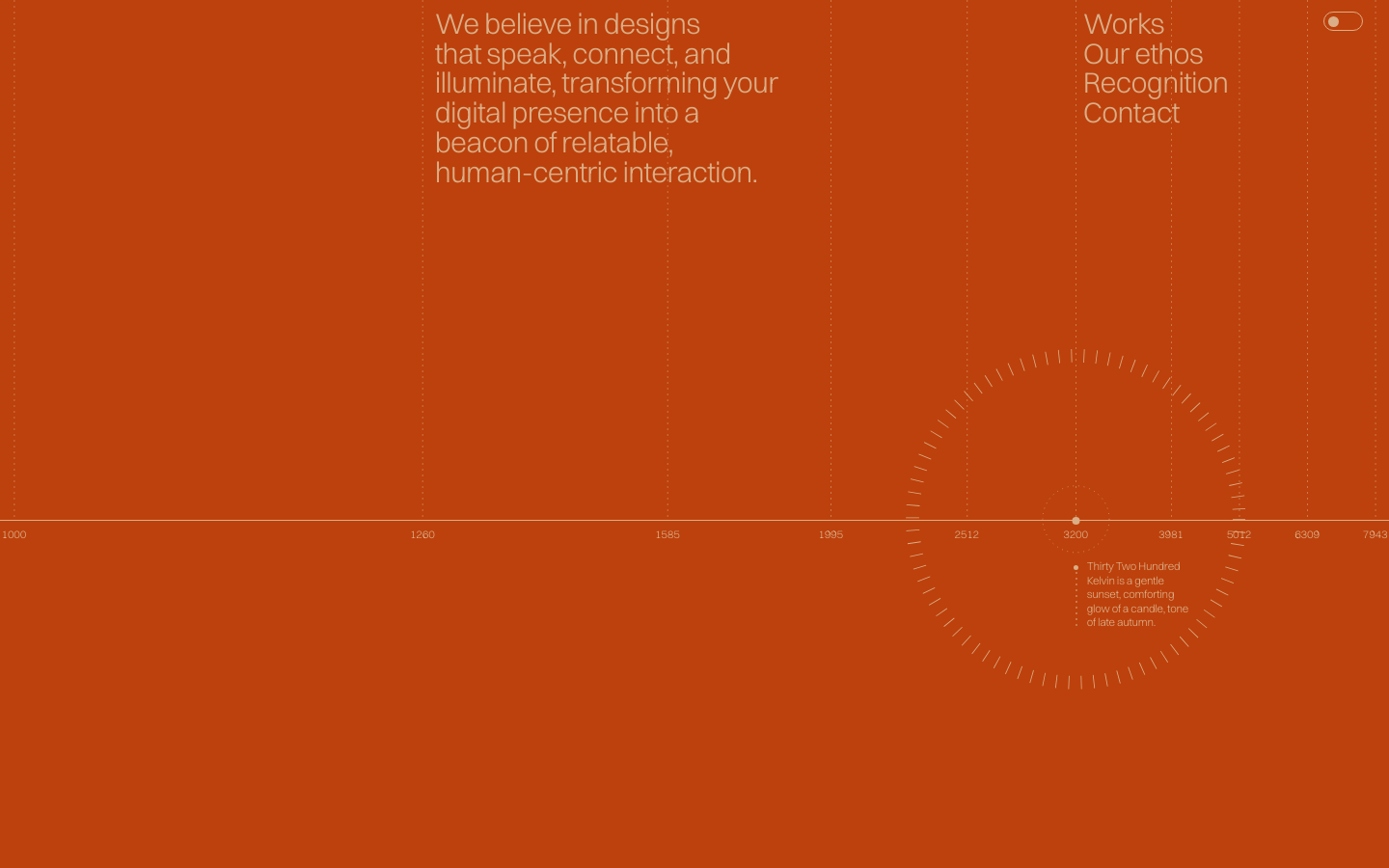 We believe in designs that speak, connect, and illuminate, transforming your digital presence into a beacon of relatable, human-centric interaction.

Works
Our ethos
Recognition
Contact

1000
1260
1585
1995
2512
3200
3981
5012
6309
7943

Thirty Two Hundred Kelvin is a gentle sunset, comforting glow of a candle, tone of late autumn.